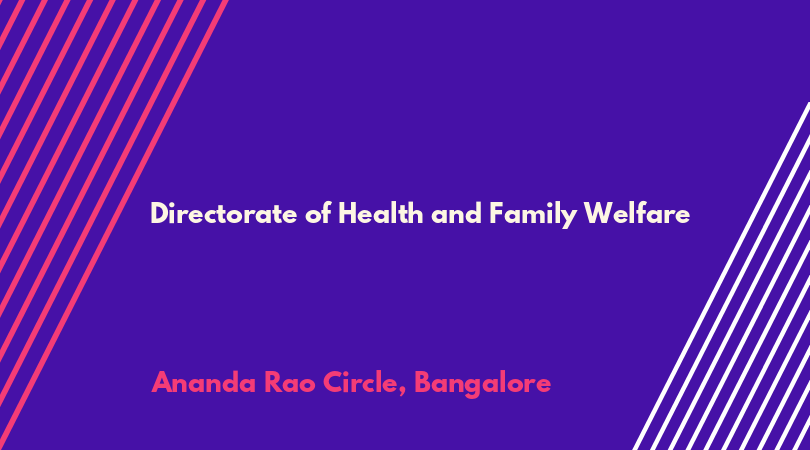 Directorate of Health and Family Welfare

Ananda Rao Circle, Bangalore